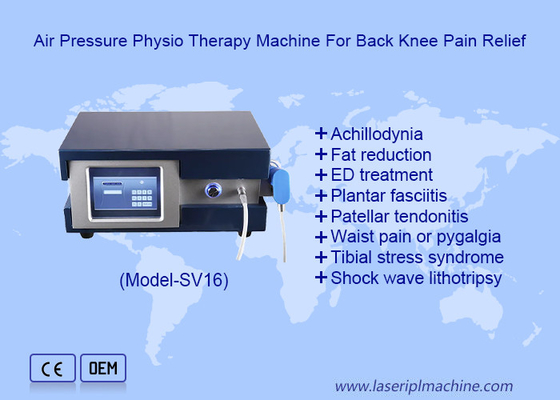 Air Pressure Physio Therapy Machine For Back Knee Pain Relief

+ Achillodynia
+ Fat reduction
+ ED treatment
+ Plantar fasciitis
+ Patellar tendonitis
+ Waist pain or pygalgia
+ Tibial stress syndrome
+ Shock wave lithotripsy

(Model-SV16)

CE OEM

www.laseriplmachine.com